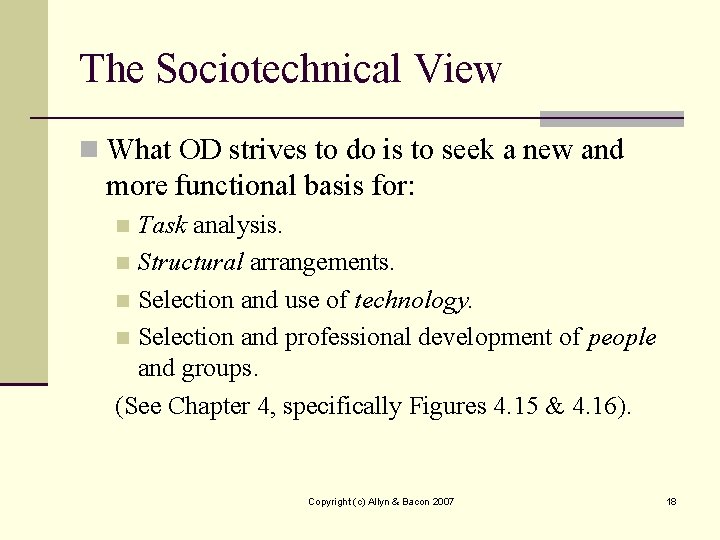 The Sociotechnical View

What OD strives to do is to seek a new and more functional basis for:

Task analysis.

Structural arrangements.

Selection and use of technology.

Selection and professional development of people and groups.

(See Chapter 4, specifically Figures 4.15 & 4.16).

Copyright (c) Allyn & Bacon 2007

18